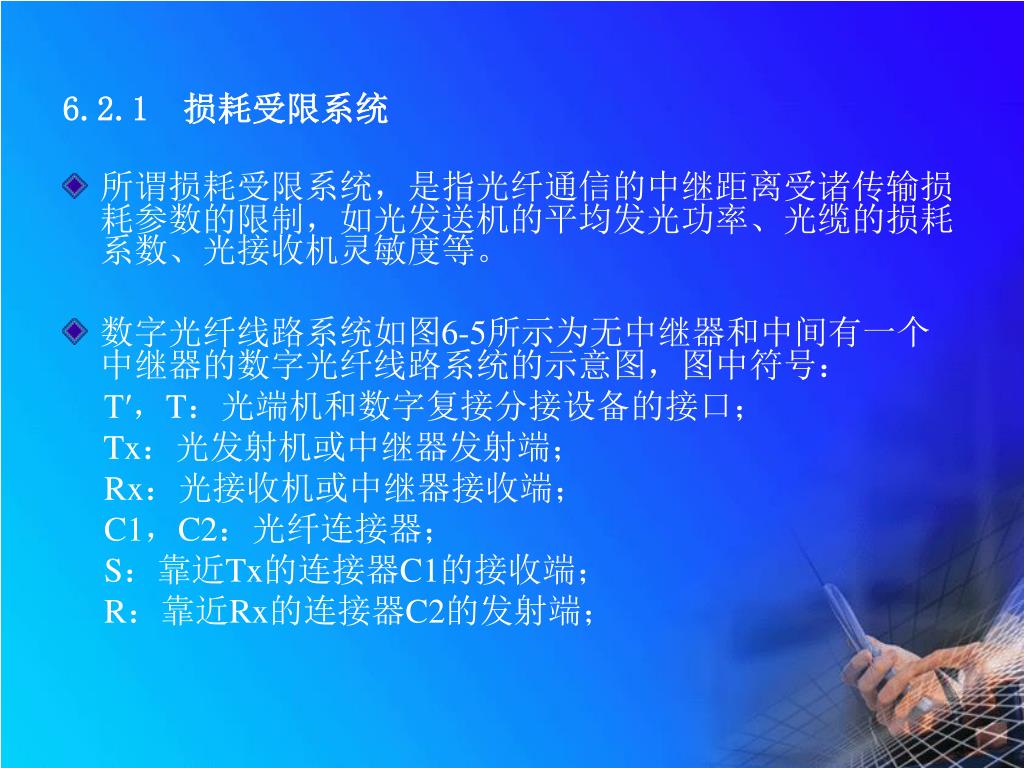 6.2.1　损耗受限系统

所谓损耗受限系统，是指光纤通信的中继距离受诸传输损耗参数的限制，如光发送机的平均发光功率、光缆的损耗系数、光接收机灵敏度等。

数字光纤线路系统如图6-5所示为无中继器和中间有一个中继器的数字光纤线路系统的示意图，图中符号：
T′，T：光端机和数字复接分接设备的接口；
Tx：光发射机或中继器发射端；
Rx：光接收机或中继器接收端；
C1，C2：光纤连接器；
S：靠近Tx的连接器C1的接收端；
R：靠近Rx的连接器C2的发射端；